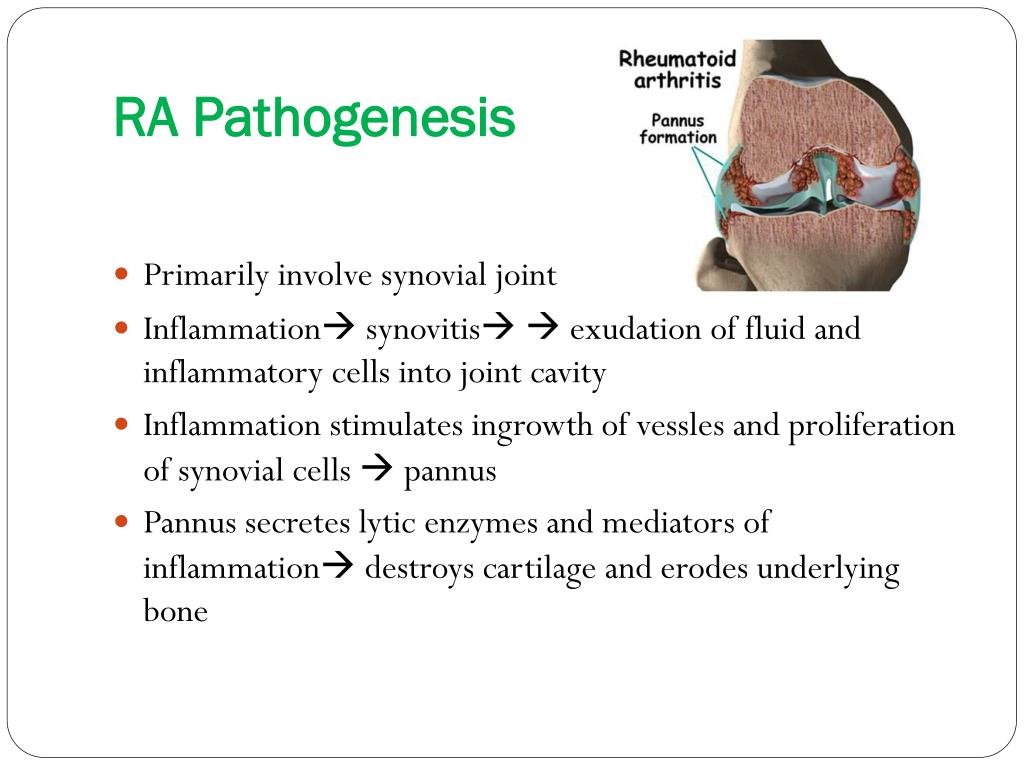 RA Pathogenesis

Rheumatoid arthritis

Pannus formation

- Primarily involve synovial joint
- Inflammation→ synovitis→ → exudation of fluid and inflammatory cells into joint cavity
- Inflammation stimulates ingrowth of vessles and proliferation of synovial cells → pannus
- Pannus secretes lytic enzymes and mediators of inflammation→ destroys cartilage and erodes underlying bone